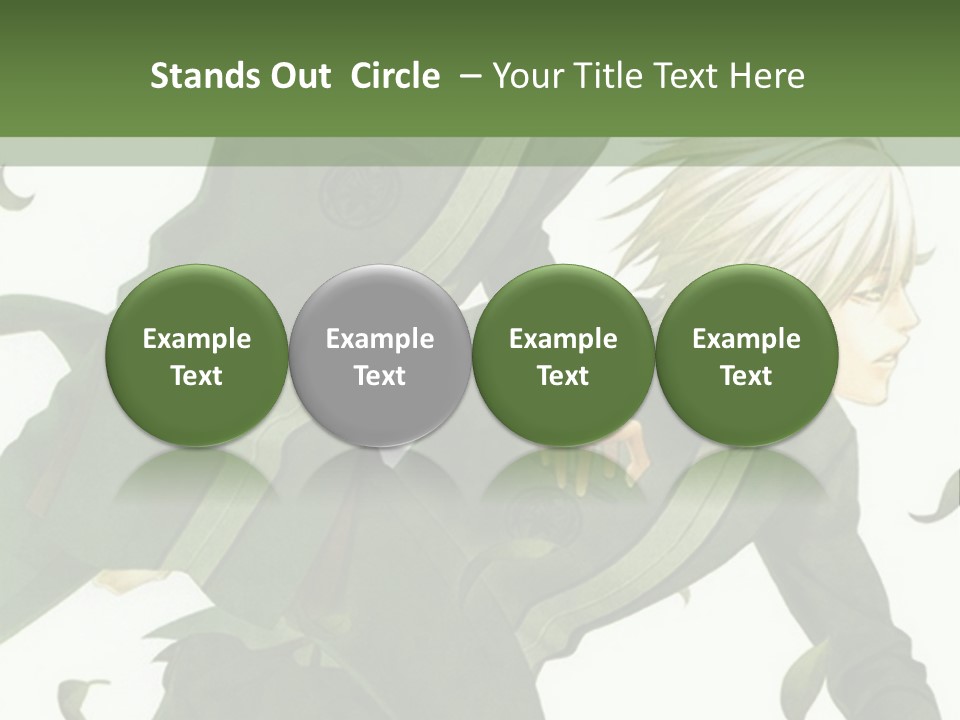 Stands Out Circle – Your Title Text Here

Example Text

Example Text

Example Text

Example Text